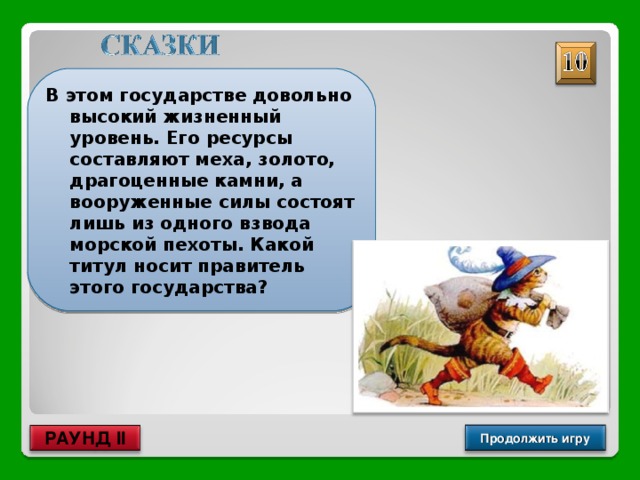 СКАЗКИ

10

В этом государстве довольно высокий жизненный уровень. Его ресурсы составляют меха, золото, драгоценные камни, а вооруженные силы состоят лишь из одного взвода морской пехоты. Какой титул носит правитель этого государства?

РАУНД II

Продолжить игру